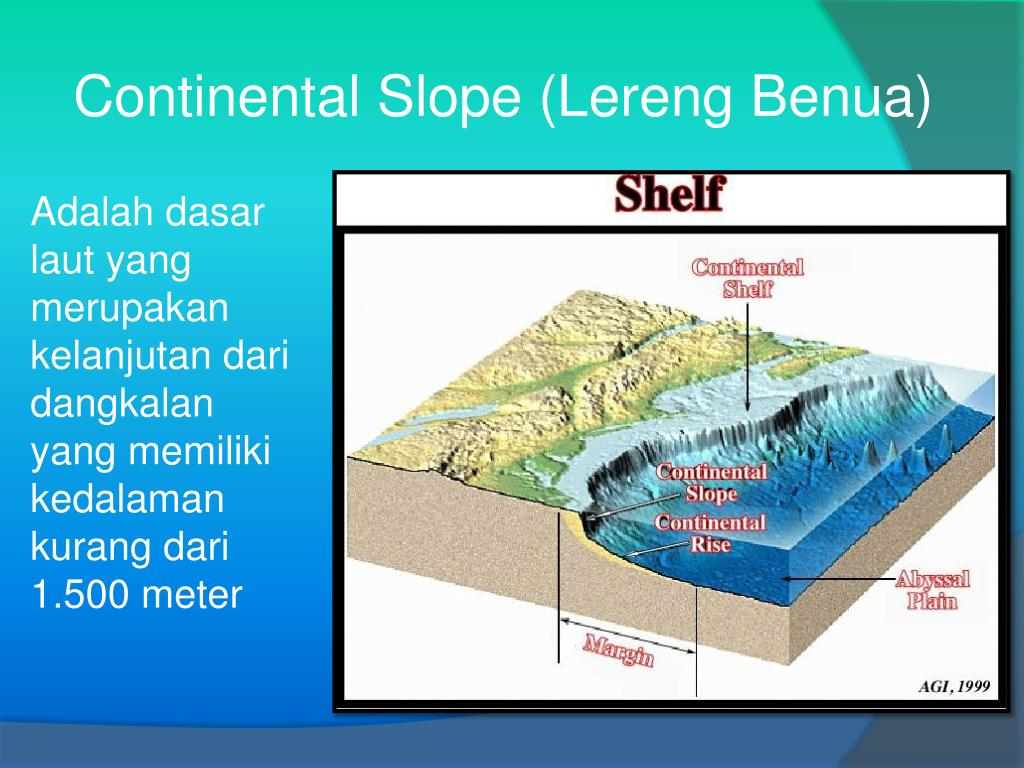 Continental Slope (Lereng Benua)

Adalah dasar laut yang merupakan kelanjutan dari dangkalan yang memiliki kedalaman kurang dari 1.500 meter

Shelf

Continental Shelf

Continental Slope

Continental Rise

Abyssal Plain

Margin

AGI, 1999